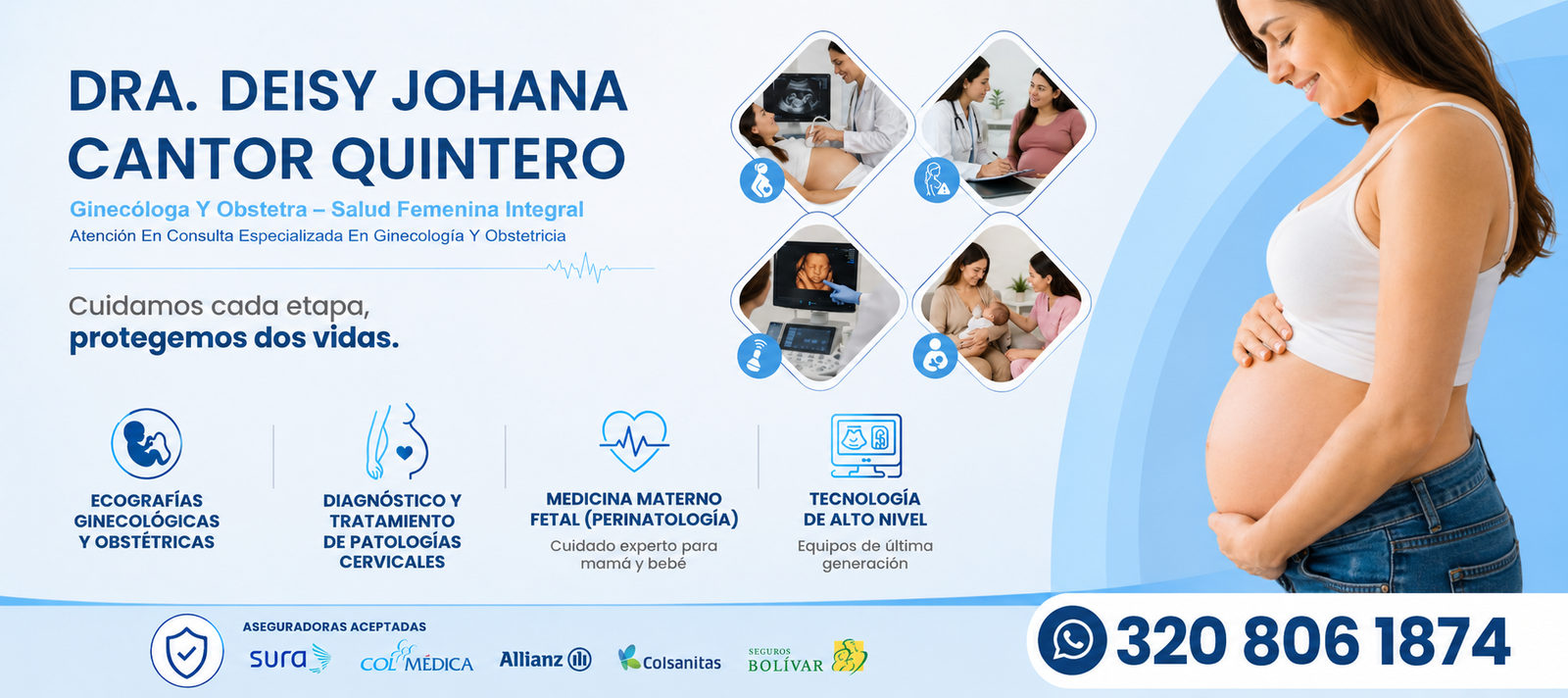 DRA. DEISY JOHANA CANTOR QUINTERO

Ginecóloga Y Obstetra – Salud Femenina Integral
Atención En Consulta Especializada En Ginecología Y Obstetricia

Cuidamos cada etapa,
protegemos dos vidas.

ECOGRAFÍAS GINECOLÓGICAS Y OBSTÉTRICAS

DIAGNÓSTICO Y TRATAMIENTO DE PATOLOGÍAS CERVICALES

MEDICINA MATERNO FETAL (PERINATOLOGÍA)
Cuidado experto para mamá y bebé

TECNOLOGÍA DE ALTO NIVEL
Equipos de última generación

ASEGURADORAS ACEPTADAS
sura COLMÉDICA Allianz Colsanitas SEGUROS BOLÍVAR

320 806 1874